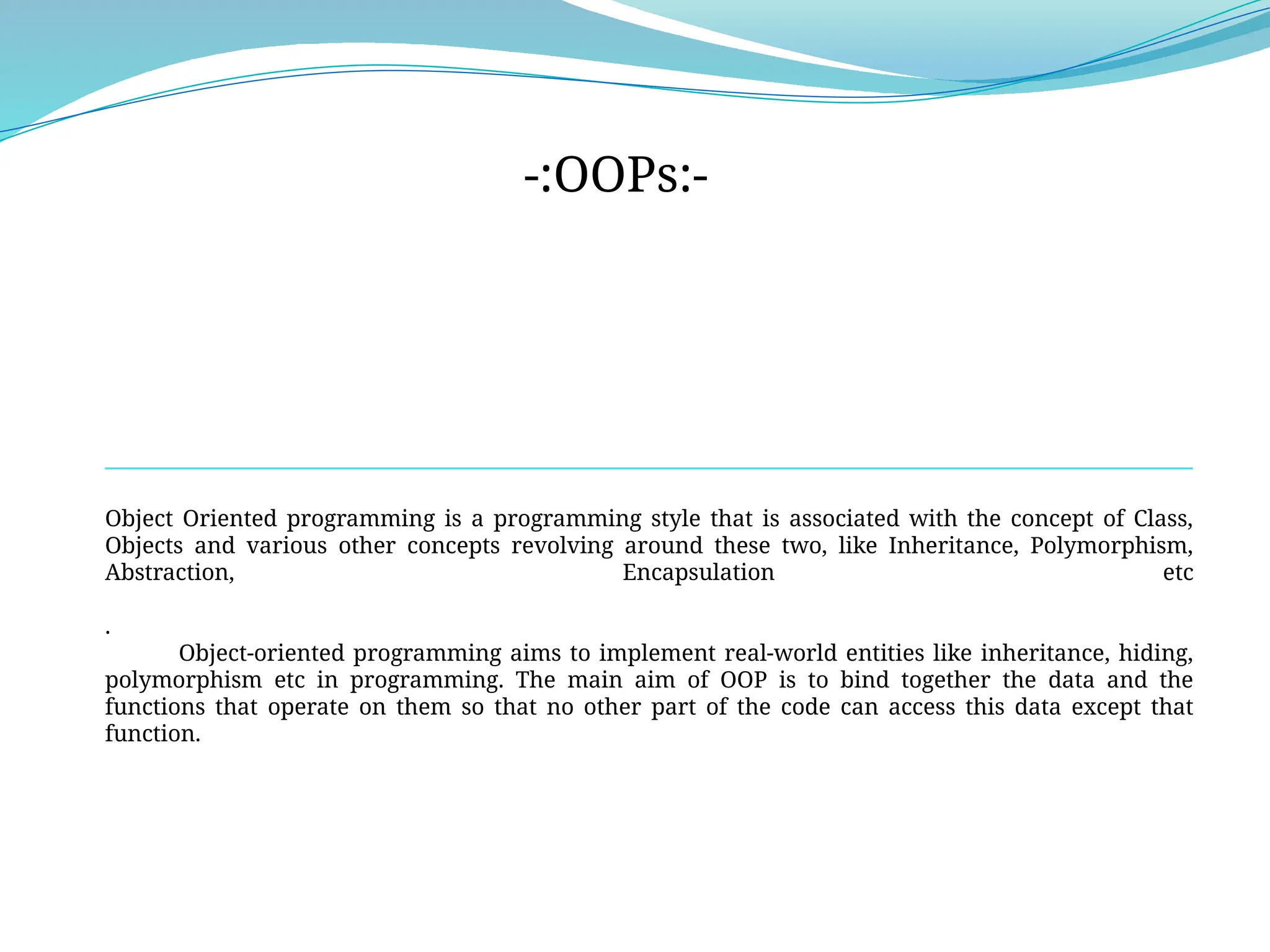 -:OOPs:-

Object Oriented programming is a programming style that is associated with the concept of Class, Objects and various other concepts revolving around these two, like Inheritance, Polymorphism, Abstraction, Encapsulation etc

.
Object-oriented programming aims to implement real-world entities like inheritance, hiding, polymorphism etc in programming. The main aim of OOP is to bind together the data and the functions that operate on them so that no other part of the code can access this data except that function.